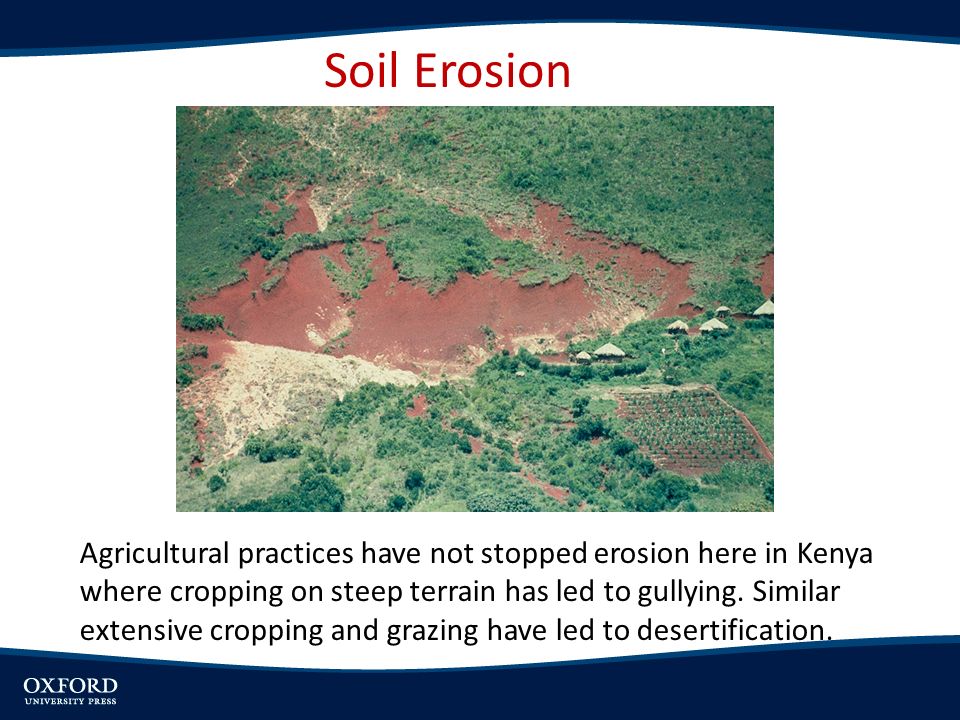 Soil Erosion

Agricultural practices have not stopped erosion here in Kenya where cropping on steep terrain has led to gullying. Similar extensive cropping and grazing have led to desertification.

OXFORD
UNIVERSITY PRESS